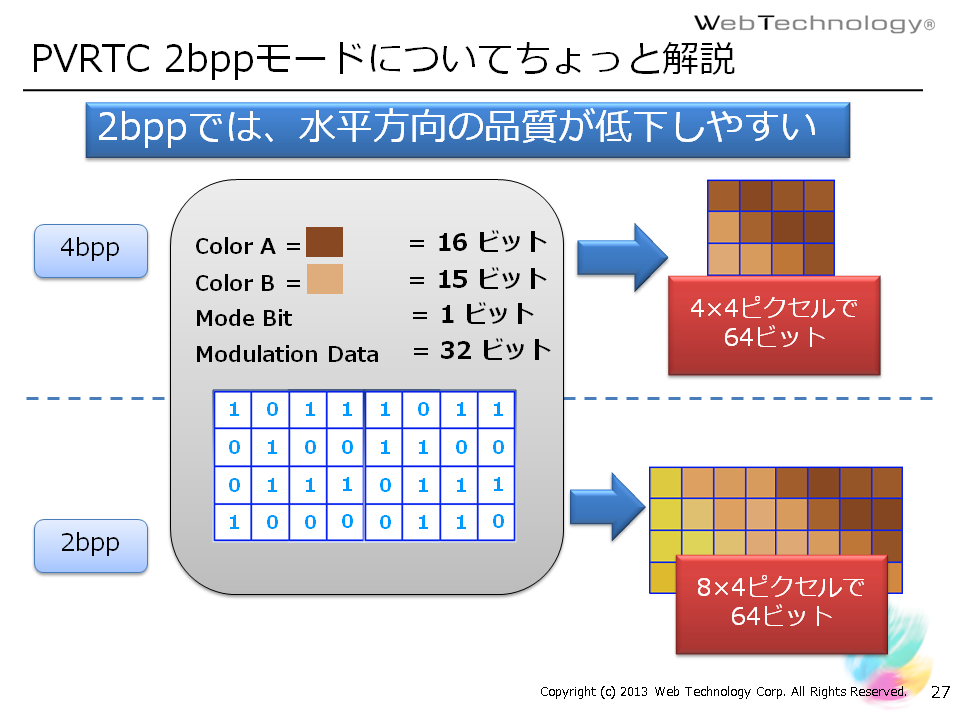 WebTechnology®

PVRTC 2bppモードについてちょっと解説

2bppでは、水平方向の品質が低下しやすい

4bpp

Color A = 　= 16 ビット
Color B = 　= 15 ビット
Mode Bit 　= 1 ビット
Modulation Data 　= 32 ビット

| 1 | 0 | 1 | 1 | 1 | 0 | 1 | 1 |
|---|---|---|---|---|---|---|---|
| 0 | 1 | 0 | 0 | 1 | 1 | 0 | 0 |
| 0 | 1 | 1 | 1 | 0 | 1 | 1 | 1 |
| 1 | 0 | 0 | 0 | 0 | 1 | 1 | 0 |

4×4ピクセルで 64ビット

2bpp

8×4ピクセルで 64ビット

Copyright (c) 2013 Web Technology Corp. All Rights Reserved. 27